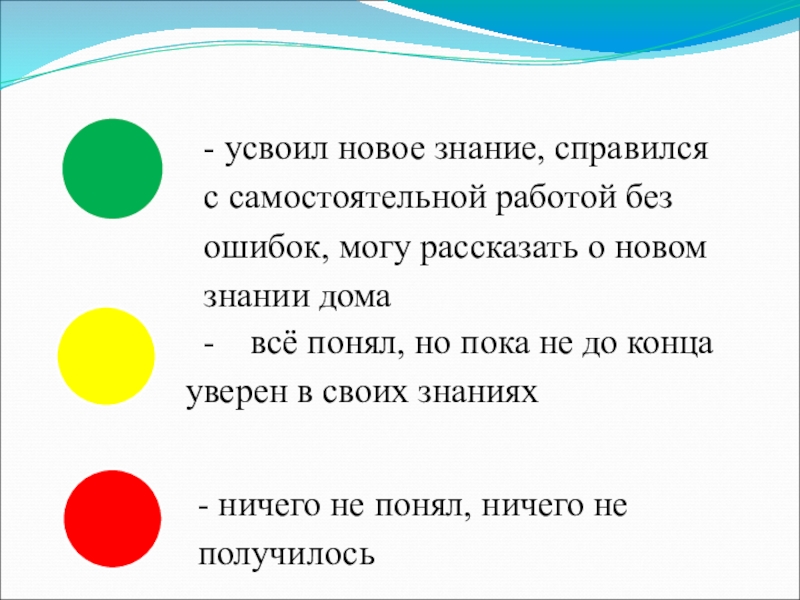 - усвоил новое знание, справился с самостоятельной работой без ошибок, могу рассказать о новом знании дома

- всё понял, но пока не до конца уверен в своих знаниях

- ничего не понял, ничего не получилось